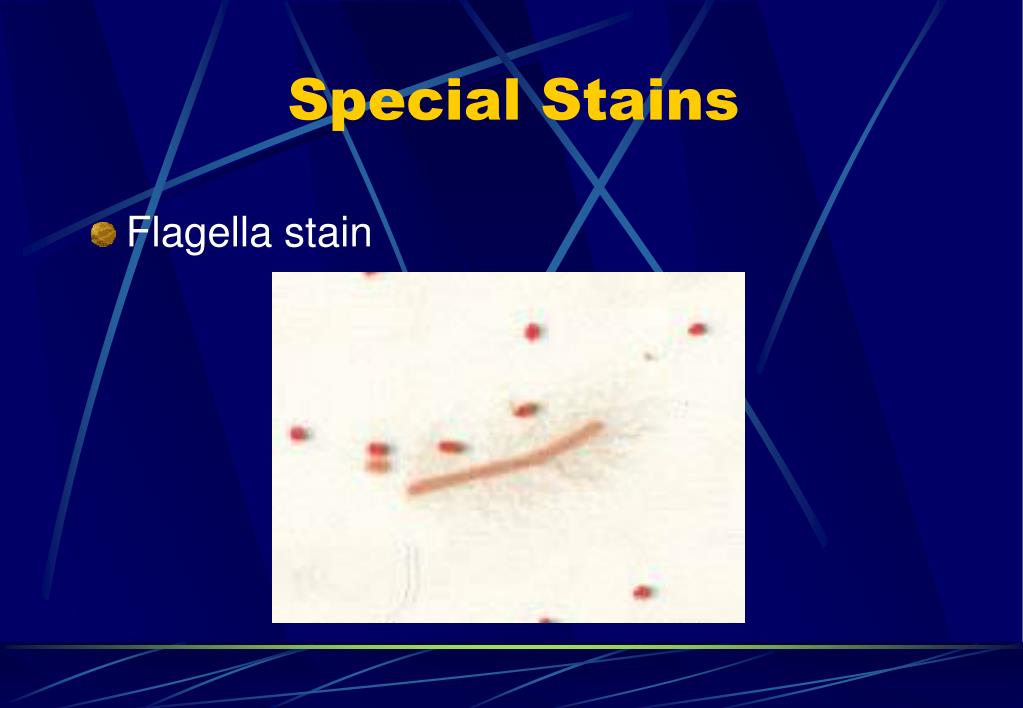 Special Stains

Flagella stain